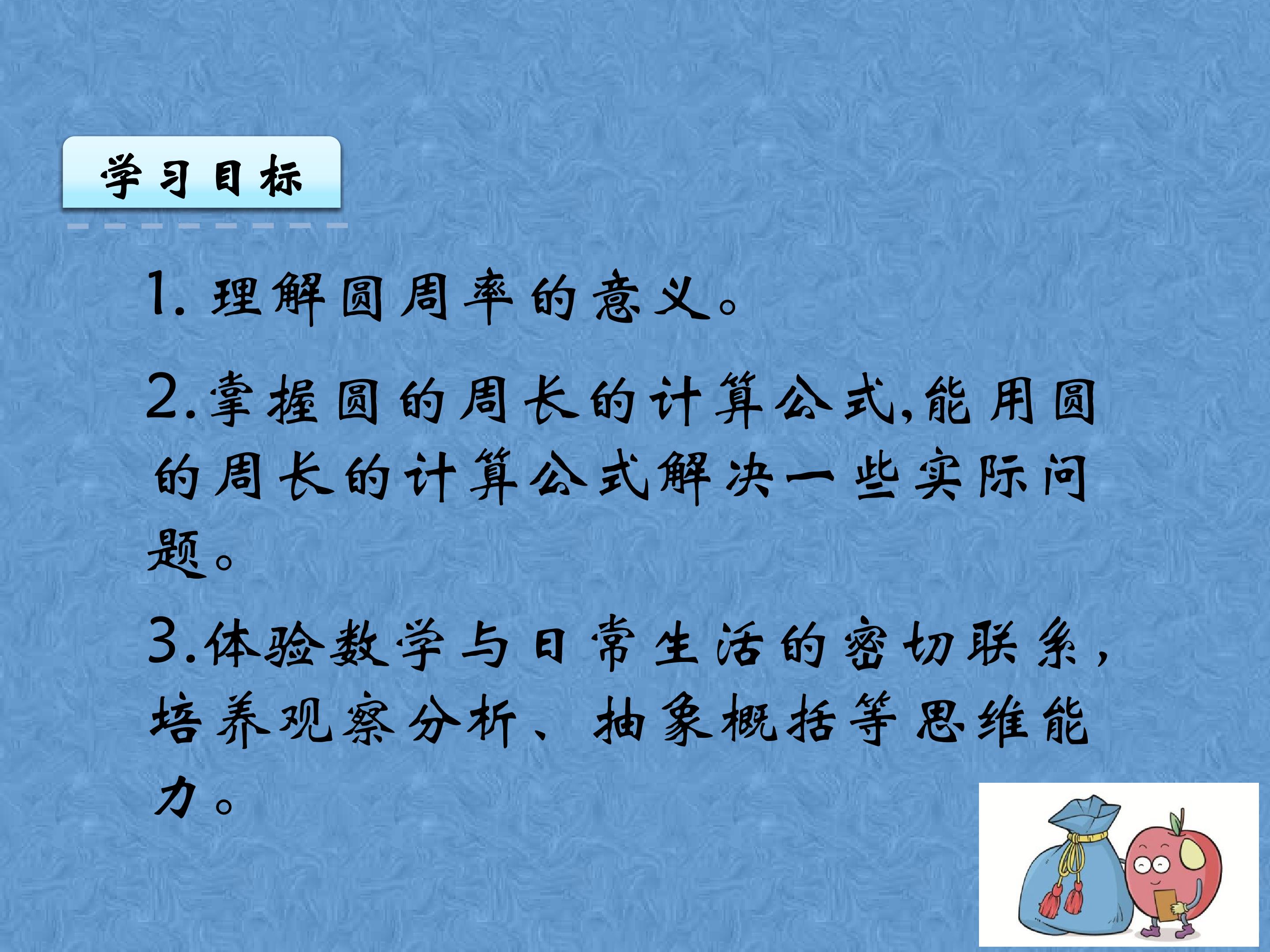 学习目标

1. 理解圆周率的意义。

2.掌握圆的周长的计算公式,能用圆的周长的计算公式解决一些实际问题。

3.体验数学与日常生活的密切联系，培养观察分析、抽象概括等思维能力。